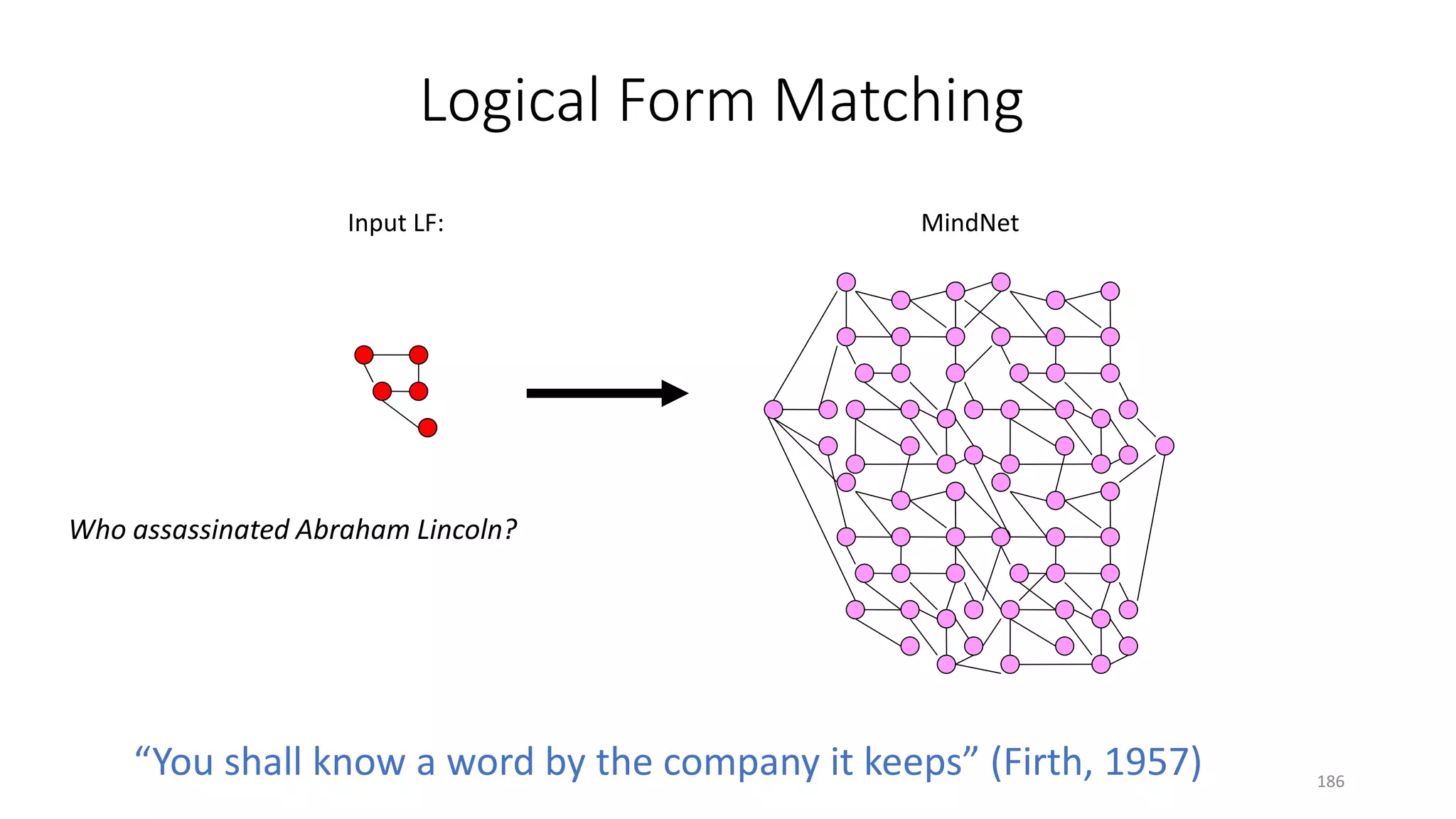 Logical Form Matching

Input LF:

MindNet

Who assassinated Abraham Lincoln?

“You shall know a word by the company it keeps” (Firth, 1957)

186